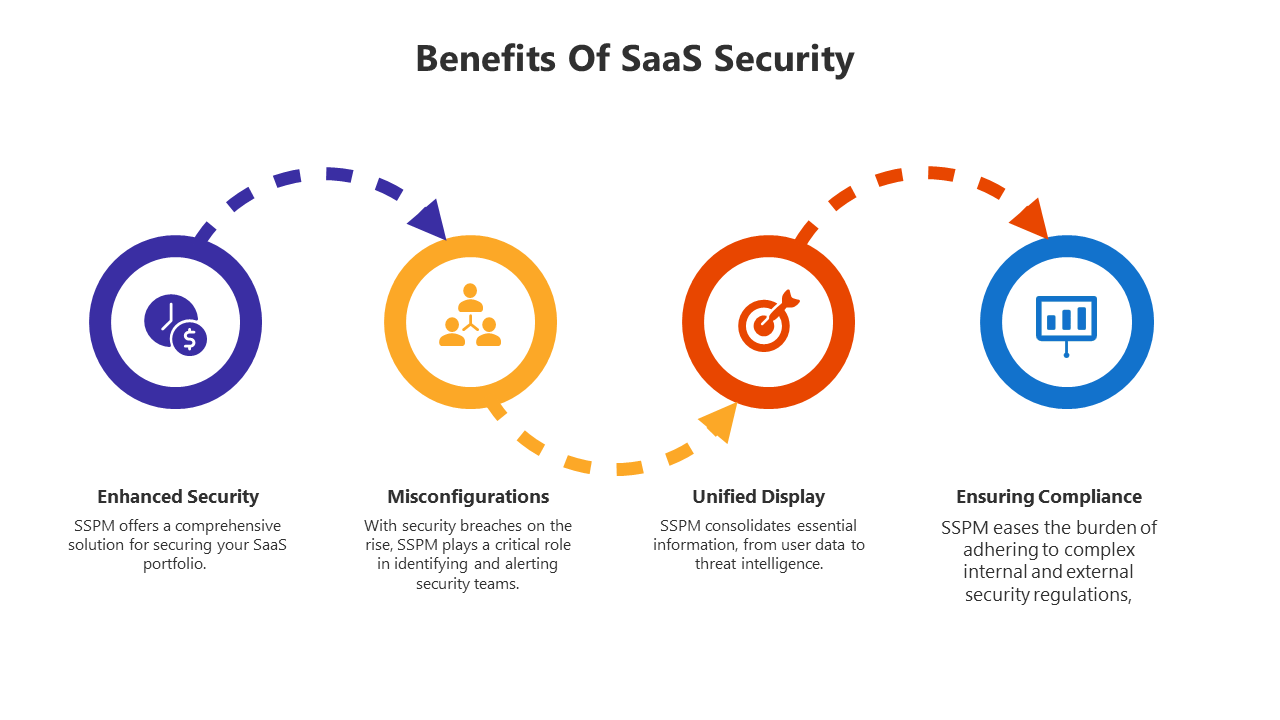 Benefits Of SaaS Security

Enhanced Security

SSPM offers a comprehensive solution for securing your SaaS portfolio.

Misconfigurations

With security breaches on the rise, SSPM plays a critical role in identifying and alerting security teams.

Unified Display

SSPM consolidates essential information, from user data to threat intelligence.

Ensuring Compliance

SSPM eases the burden of adhering to complex internal and external security regulations,